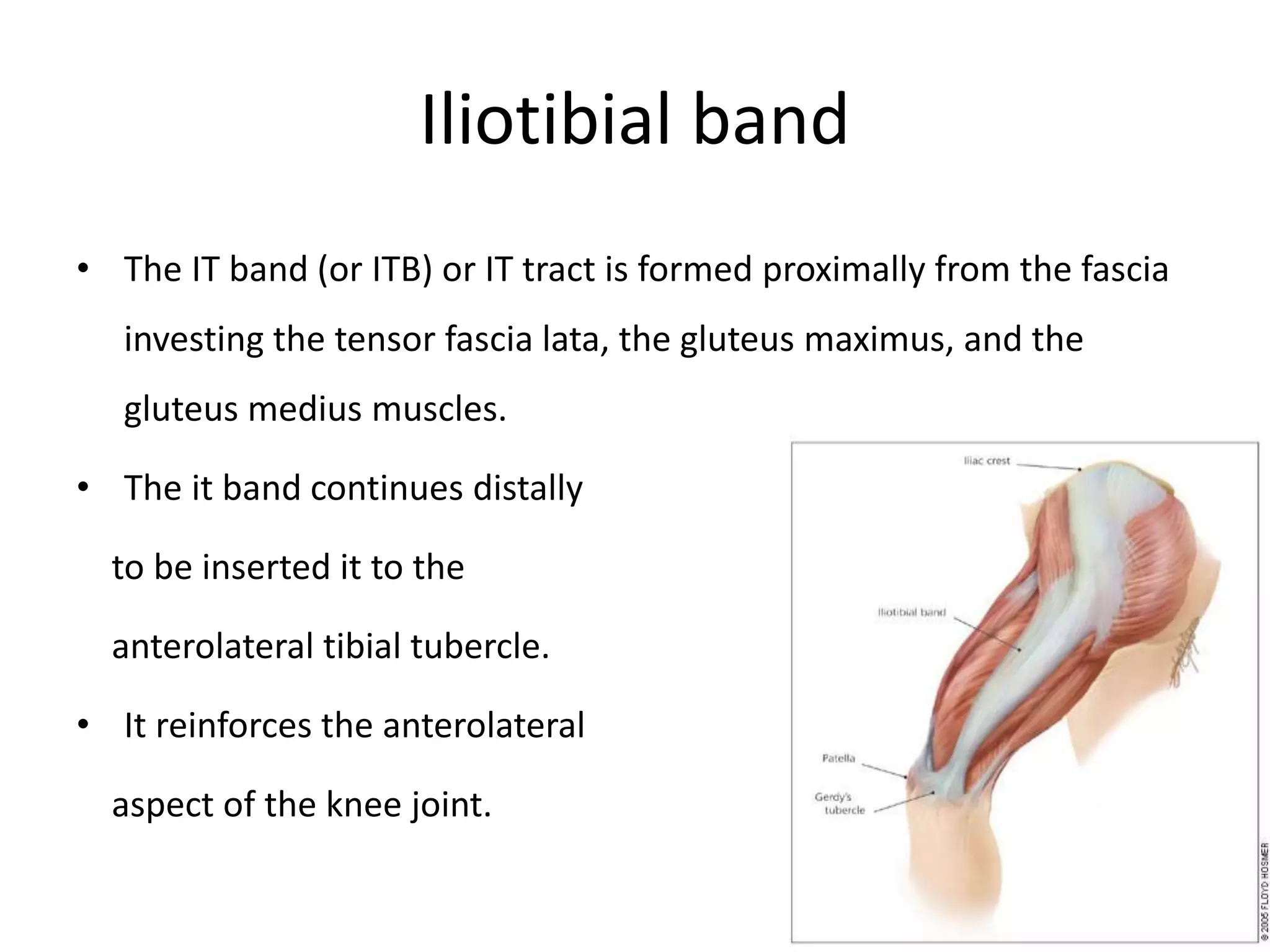 Iliotibial band

• The IT band (or ITB) or IT tract is formed proximally from the fascia investing the tensor fascia lata, the gluteus maximus, and the gluteus medius muscles.

• The it band continues distally to be inserted it to the anterolateral tibial tubercle.

• It reinforces the anterolateral aspect of the knee joint.

Iliac crest

Iliotibial band

Patella

Gerdy's tubercle

© 2005 FLOYD HOSMER